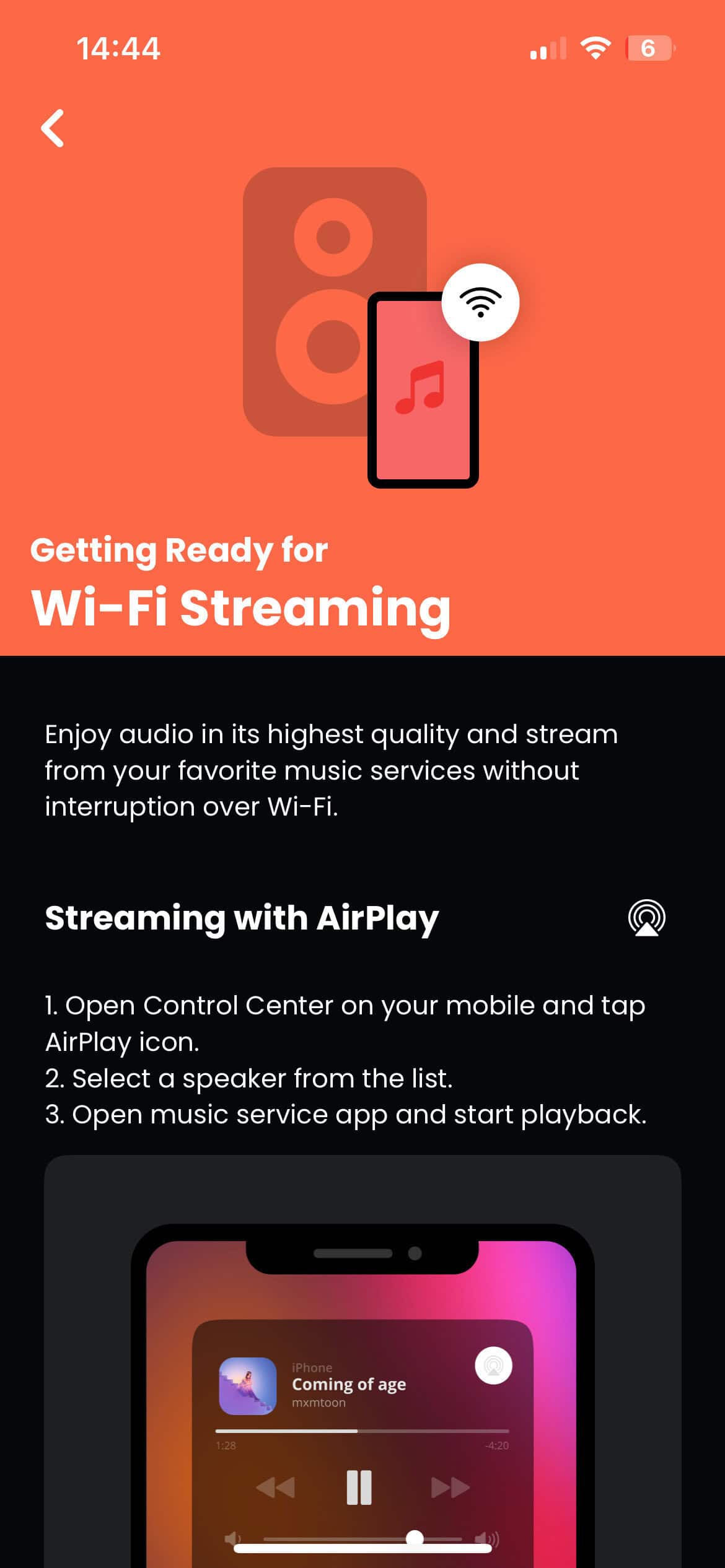 14:44

6

Getting Ready for
Wi-Fi Streaming

Enjoy audio in its highest quality and stream from your favorite music services without interruption over Wi-Fi.

Streaming with AirPlay

1. Open Control Center on your mobile and tap AirPlay icon.
2. Select a speaker from the list.
3. Open music service app and start playback.

iPhone
Coming of age
mxmtoon

1:28
-4:20